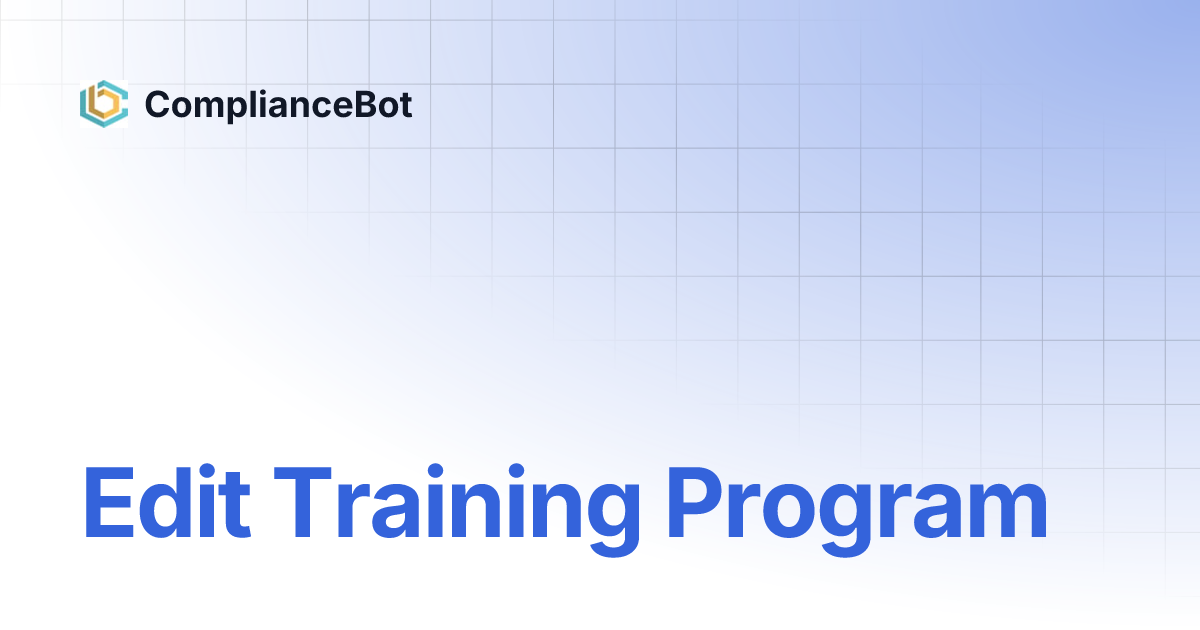 ComplianceBot

Edit Training Program